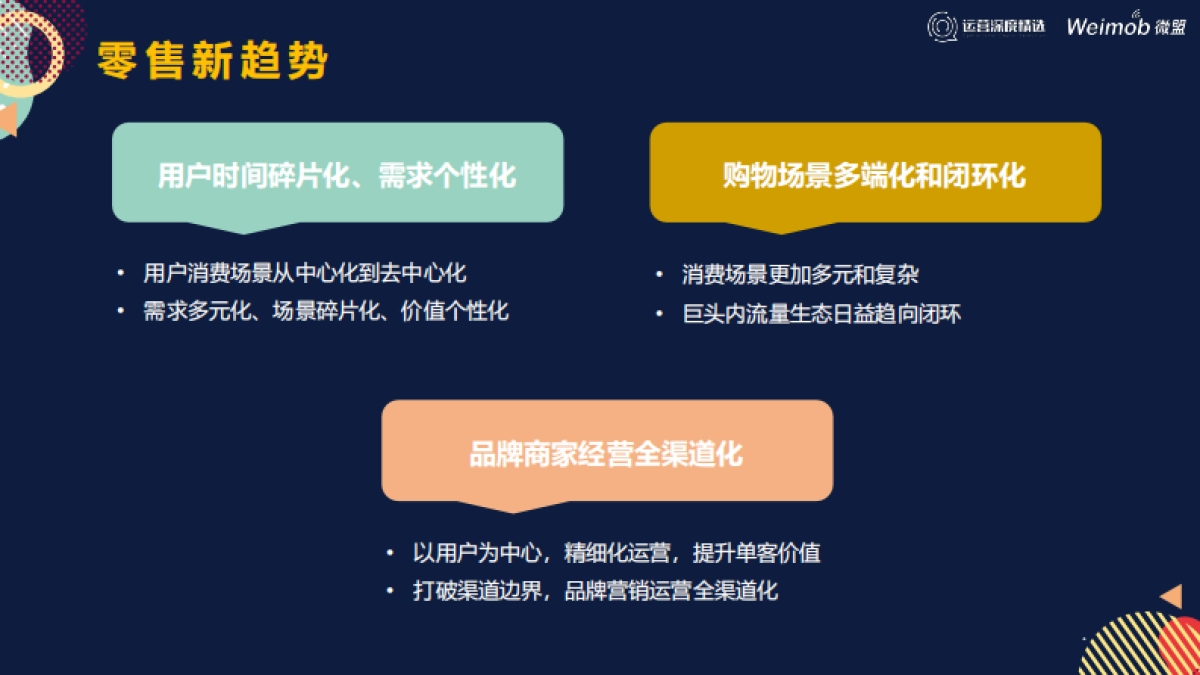 运营深度精选 Weimob 微盟

零售新趋势

用户时间碎片化、需求个性化

• 用户消费场景从中心化到去中心化
• 需求多元化、场景碎片化、价值个性化

购物场景多端化和闭环化

• 消费场景更加多元和复杂
• 巨头内流量生态日益趋向闭环

品牌商家经营全渠道化

• 以用户为中心，精细化运营，提升单客价值
• 打破渠道边界，品牌营销运营全渠道化